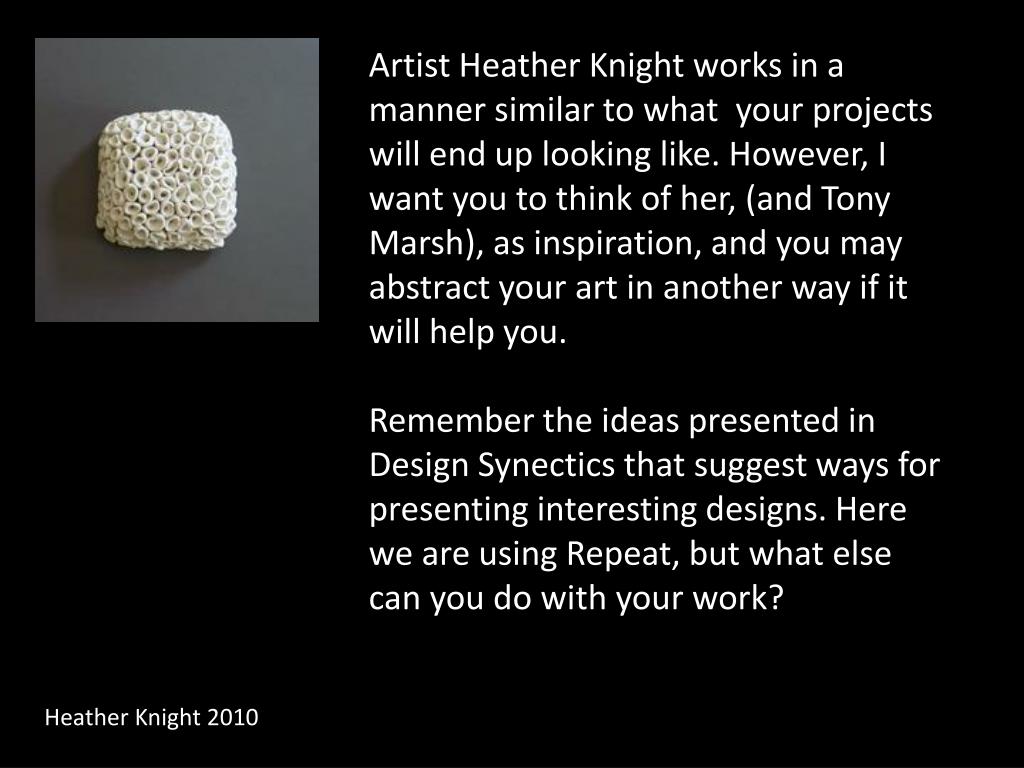 Artist Heather Knight works in a manner similar to what  your projects will end up looking like. However, I want you to think of her, (and Tony Marsh), as inspiration, and you may abstract your art in another way if it will help you.

Remember the ideas presented in Design Synectics that suggest ways for presenting interesting designs. Here we are using Repeat, but what else can you do with your work?

Heather Knight 2010